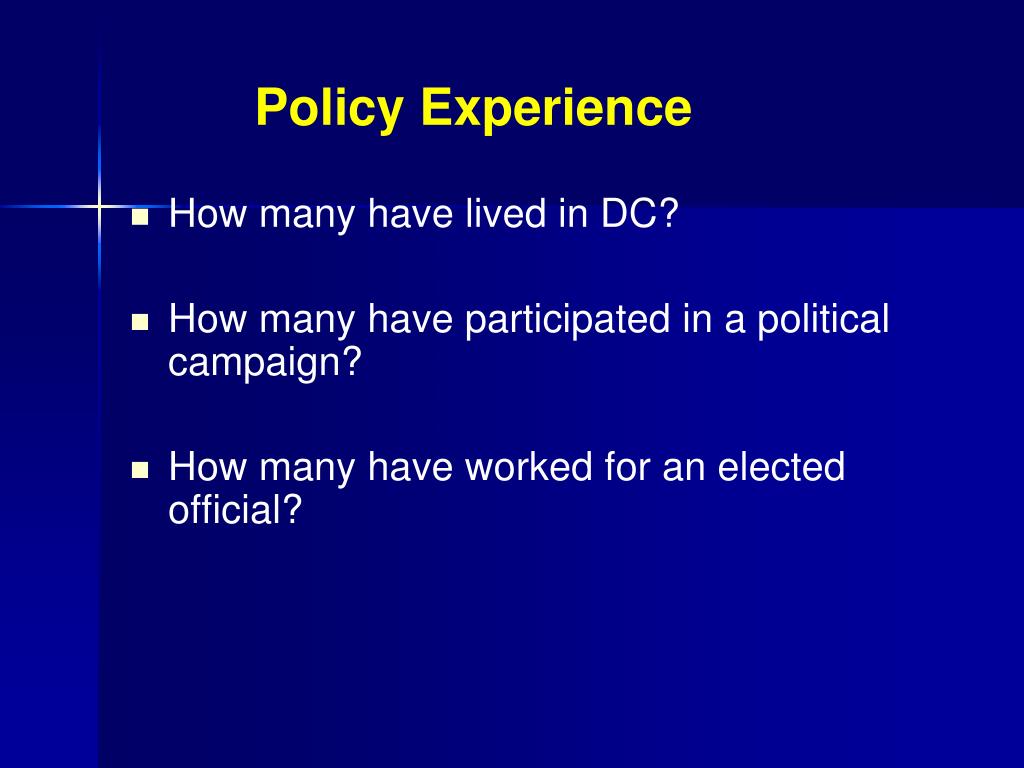 Policy Experience

- How many have lived in DC?
- How many have participated in a political campaign?
- How many have worked for an elected official?